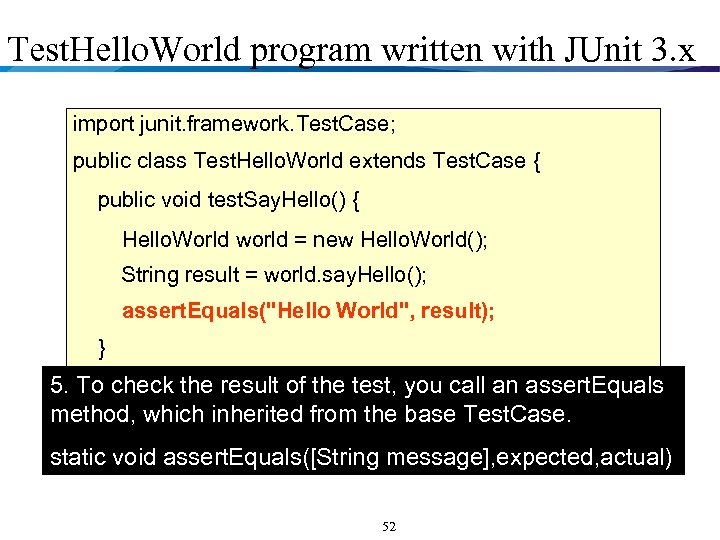 TestHelloWorld program written with JUnit 3.x

import junit.framework.TestCase;

public class TestHelloWorld extends TestCase {

public void testSayHello() {

HelloWorld world = new HelloWorld();

String result = world.sayHello();

assertEquals("Hello World", result);

}

5. To check the result of the test, you call an assertEquals method, which inherited from the base TestCase.

static void assertEquals([String message],expected,actual)

52